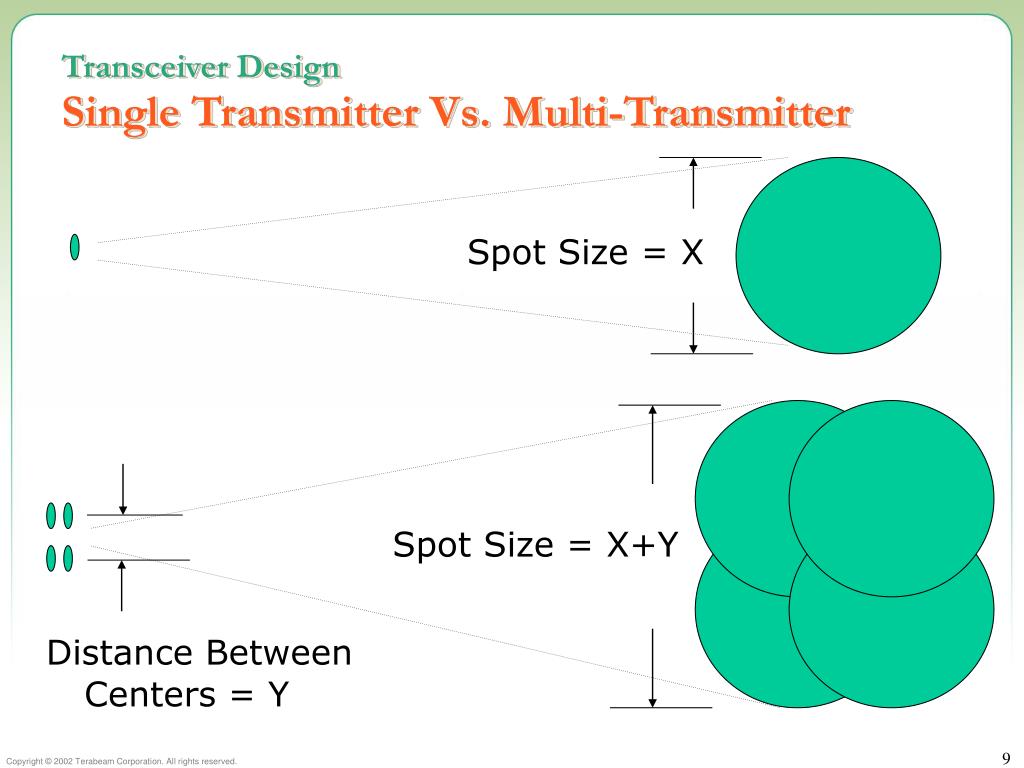 Transceiver Design
Single Transmitter Vs. Multi-Transmitter

Spot Size = X

Spot Size = X+Y

Distance Between Centers = Y

Copyright © 2002 Terabeam Corporation. All rights reserved.

9